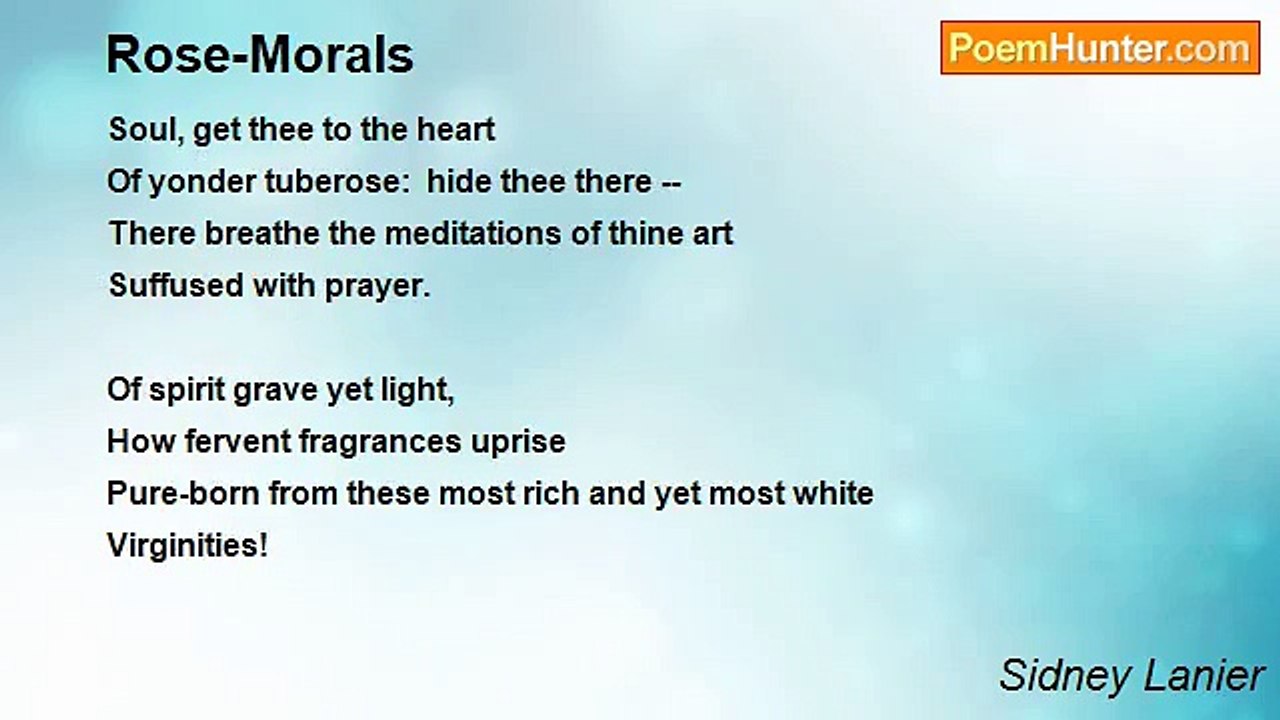 Rose-Morals

PoemHunter.com

Soul, get thee to the heart
Of yonder tuberose:  hide thee there --
There breathe the meditations of thine art
Suffused with prayer.

Of spirit grave yet light,
How fervent fragrances uprise
Pure-born from these most rich and yet most white
Virginities!

Sidney Lanier